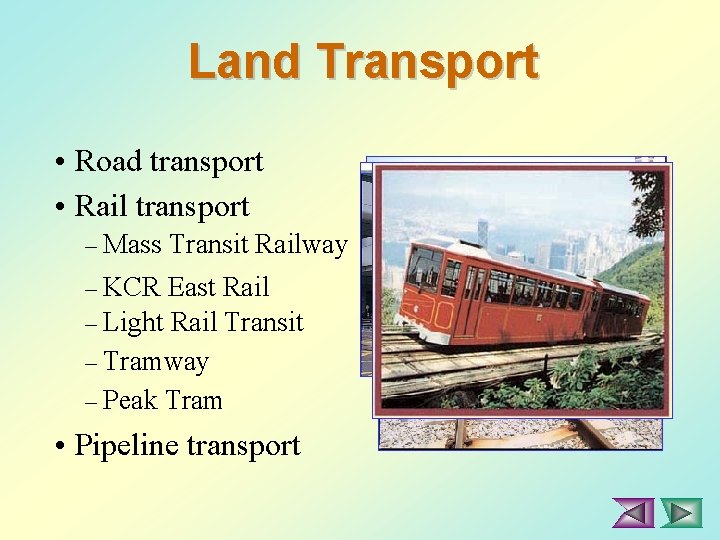 Land Transport

• Road transport
• Rail transport
– Mass Transit Railway
– KCR East Rail
– Light Rail Transit
– Tramway
– Peak Tram
• Pipeline transport